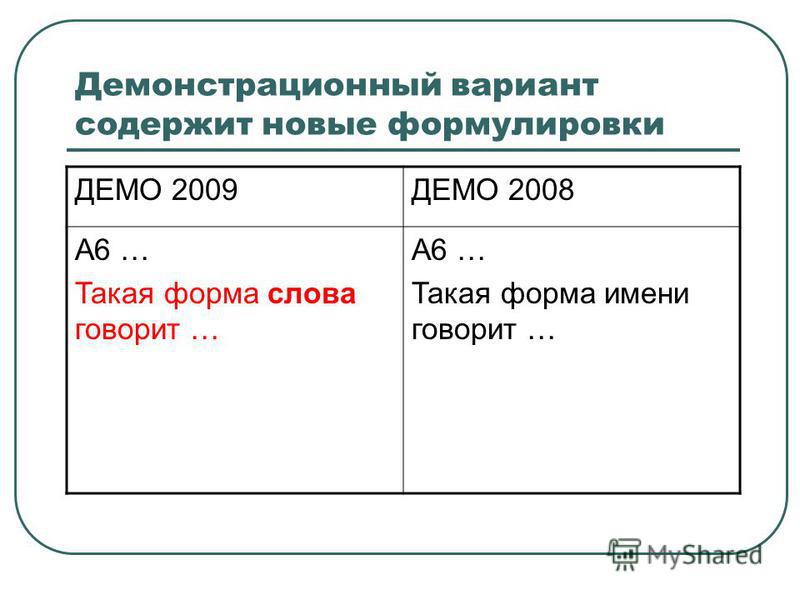 Демонстрационный вариант содержит новые формулировки

| ДЕМО 2009 | ДЕМО 2008 |
|---|---|
| А6 … Такая форма слова говорит … | А6 … Такая форма имени говорит … |

MyShared